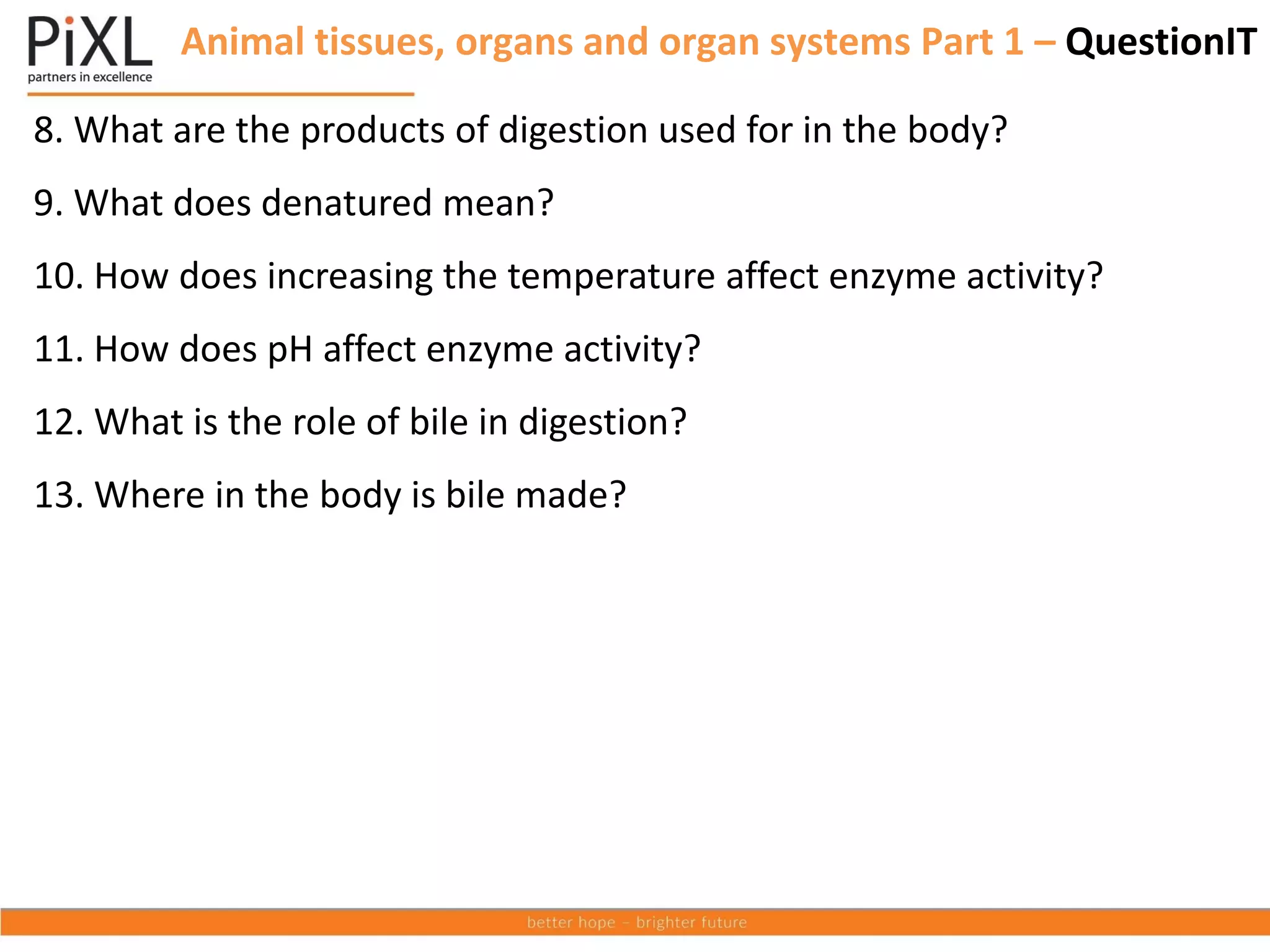 PiXL
partners in excellence

Animal tissues, organs and organ systems Part 1 – QuestionIT

8. What are the products of digestion used for in the body?

9. What does denatured mean?

10. How does increasing the temperature affect enzyme activity?

11. How does pH affect enzyme activity?

12. What is the role of bile in digestion?

13. Where in the body is bile made?

better hope – brighter future